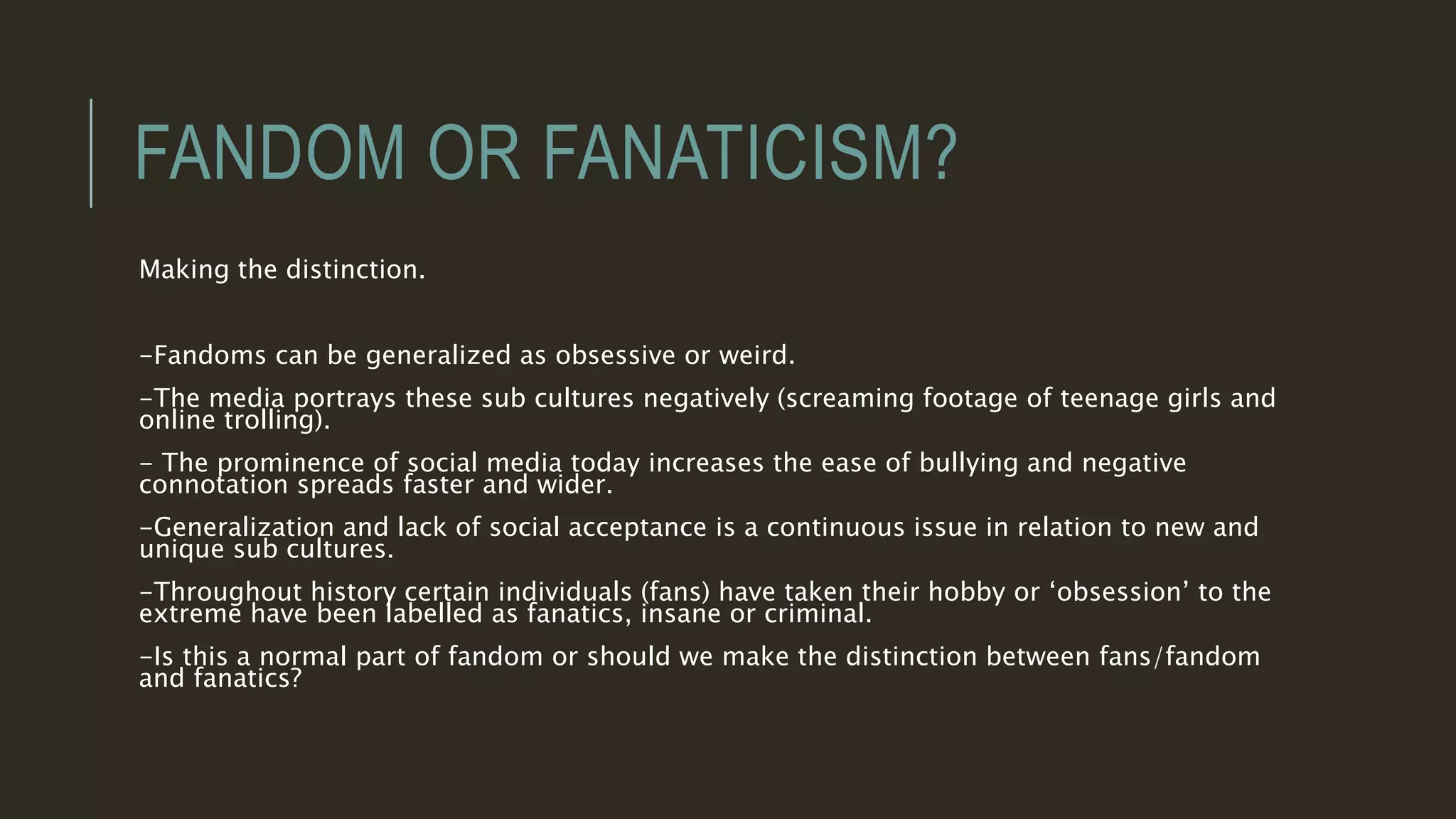 FANDOM OR FANATICISM?

Making the distinction.

-Fandoms can be generalized as obsessive or weird.

-The media portrays these sub cultures negatively (screaming footage of teenage girls and online trolling).

- The prominence of social media today increases the ease of bullying and negative connotation spreads faster and wider.

-Generalization and lack of social acceptance is a continuous issue in relation to new and unique sub cultures.

-Throughout history certain individuals (fans) have taken their hobby or ‘obsession’ to the extreme have been labelled as fanatics, insane or criminal.

-Is this a normal part of fandom or should we make the distinction between fans/fandom and fanatics?